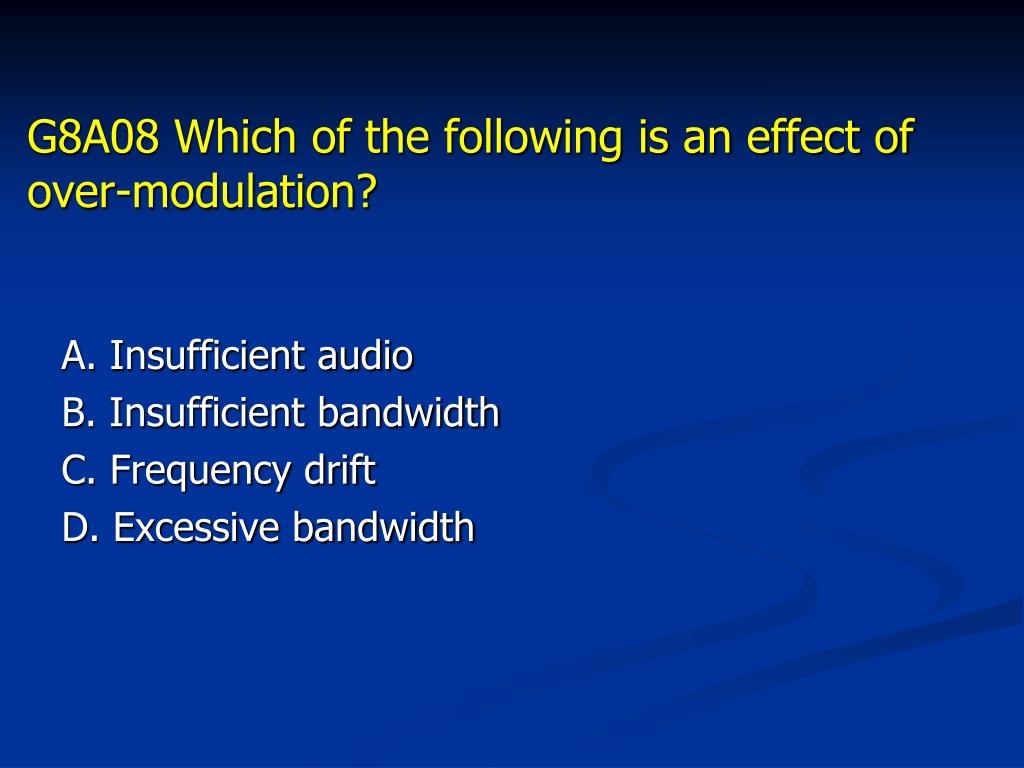 G8A08 Which of the following is an effect of over-modulation?

A. Insufficient audio
B. Insufficient bandwidth
C. Frequency drift
D. Excessive bandwidth